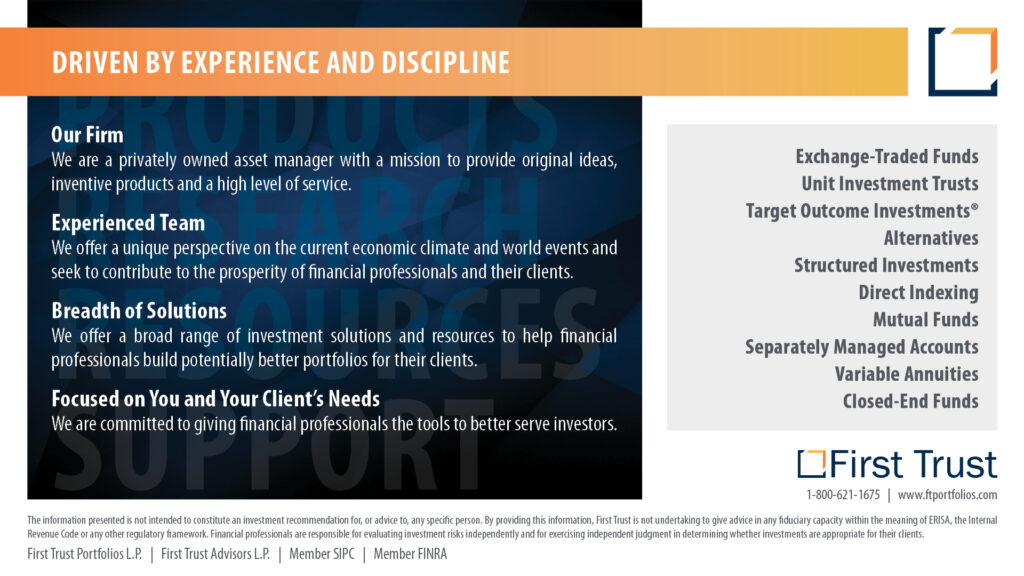 DRIVEN BY EXPERIENCE AND DISCIPLINE

PRODUCTS RESEARCH RESOURCES SUPPORT

Our Firm
We are a privately owned asset manager with a mission to provide original ideas, inventive products and a high level of service.

Experienced Team
We offer a unique perspective on the current economic climate and world events and seek to contribute to the prosperity of financial professionals and their clients.

Breadth of Solutions
We offer a broad range of investment solutions and resources to help financial professionals build potentially better portfolios for their clients.

Focused on You and Your Client's Needs
We are committed to giving financial professionals the tools to better serve investors.

Exchange-Traded Funds
Unit Investment Trusts
Target Outcome Investments®
Alternatives
Structured Investments
Direct Indexing
Mutual Funds
Separately Managed Accounts
Variable Annuities
Closed-End Funds

First Trust
1-800-621-1675 | www.ftportfolios.com

The information presented is not intended to constitute an investment recommendation for, or advice to, any specific person. By providing this information, First Trust is not undertaking to give advice in any fiduciary capacity within the meaning of ERISA, the Internal Revenue Code or any other regulatory framework. Financial professionals are responsible for evaluating investment risks independently and for exercising independent judgment in determining whether investments are appropriate for their clients.

First Trust Portfolios L.P. | First Trust Advisors L.P. | Member SIPC | Member FINRA